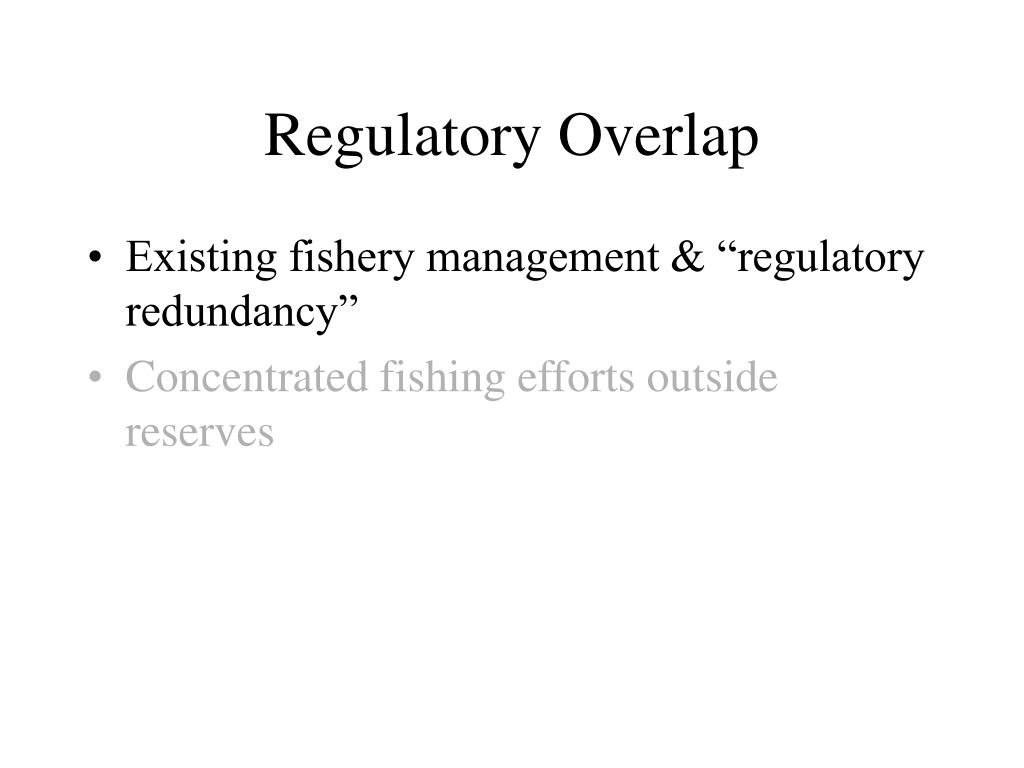 Regulatory Overlap

• Existing fishery management & “regulatory redundancy”
• Concentrated fishing efforts outside reserves